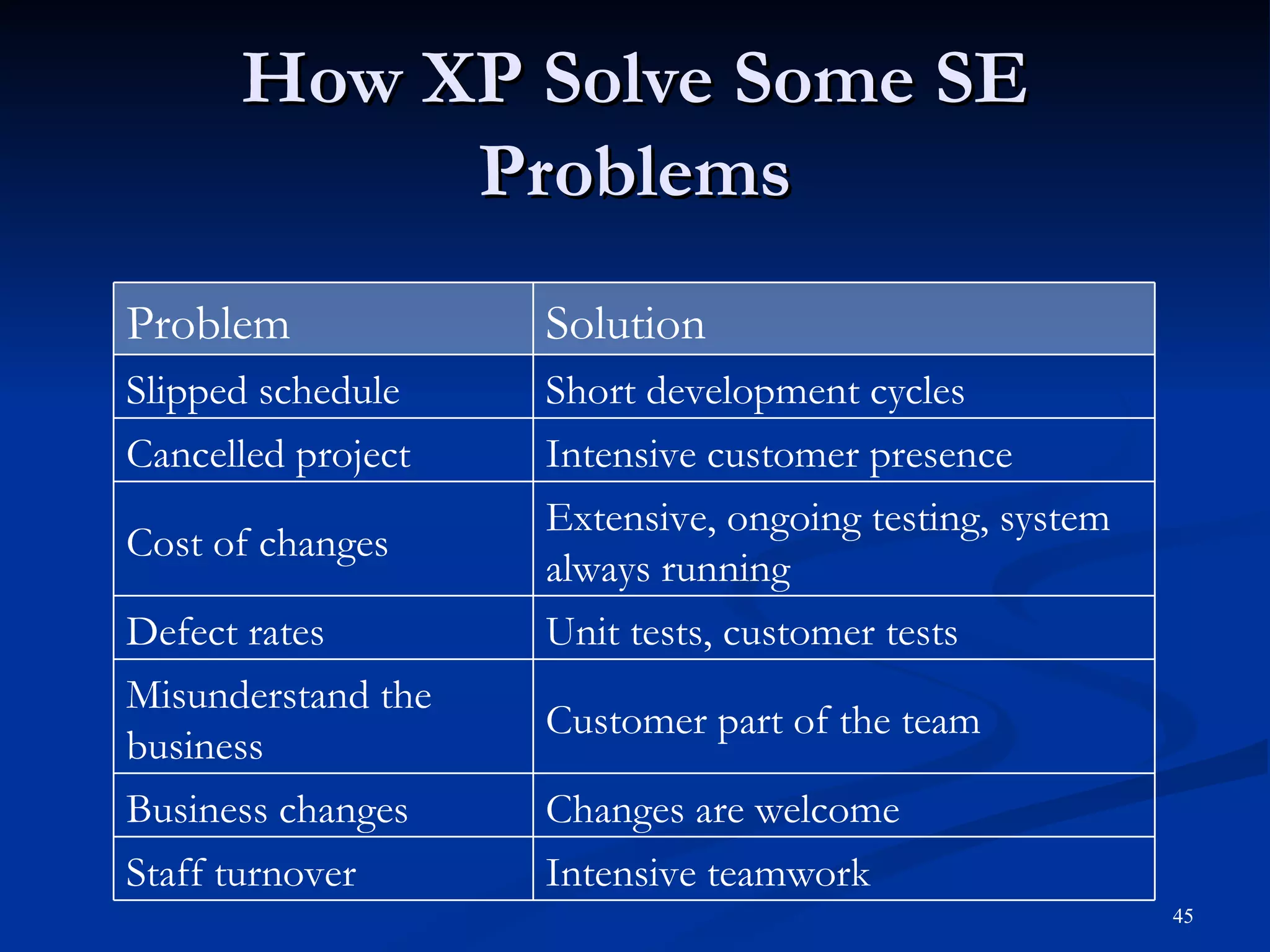 How XP Solve Some SE Problems

| Problem | Solution |
|---|---|
| Slipped schedule | Short development cycles |
| Cancelled project | Intensive customer presence |
| Cost of changes | Extensive, ongoing testing, system always running |
| Defect rates | Unit tests, customer tests |
| Misunderstand the business | Customer part of the team |
| Business changes | Changes are welcome |
| Staff turnover | Intensive teamwork |

45